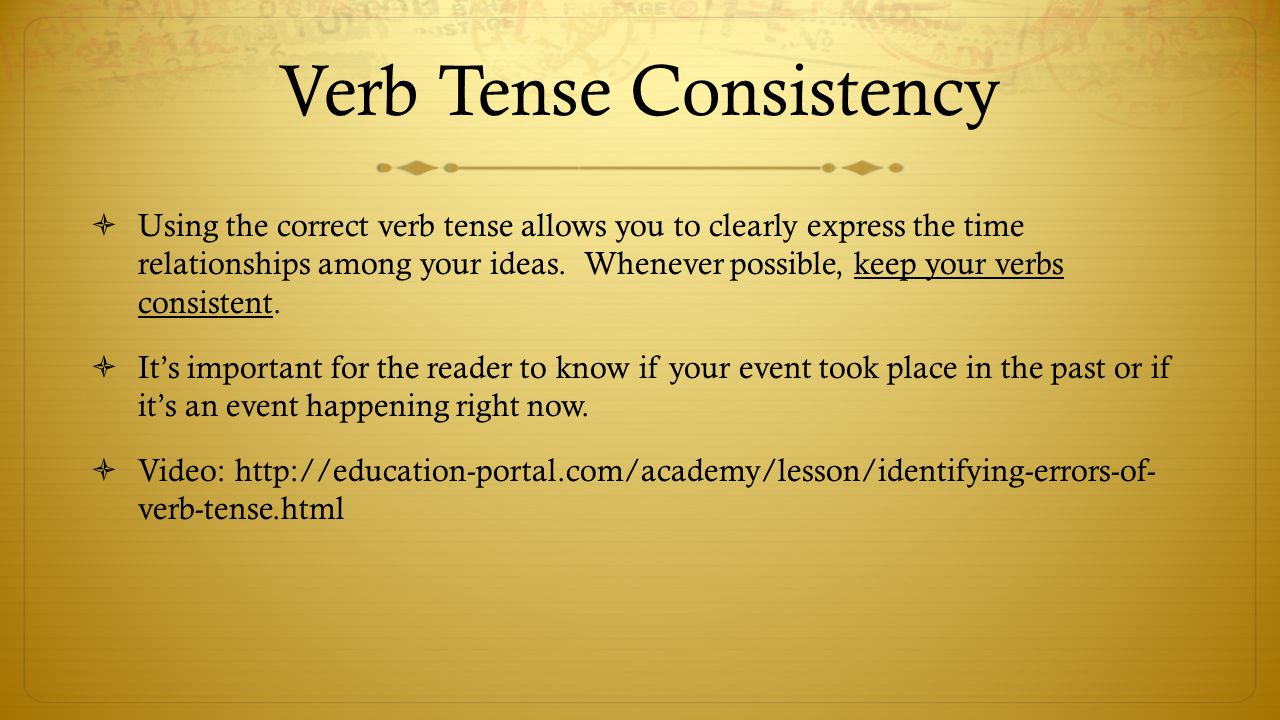 Verb Tense Consistency

Using the correct verb tense allows you to clearly express the time relationships among your ideas. Whenever possible, keep your verbs consistent.

It's important for the reader to know if your event took place in the past or if it's an event happening right now.

Video: http://education-portal.com/academy/lesson/identifying-errors-of-verb-tense.html